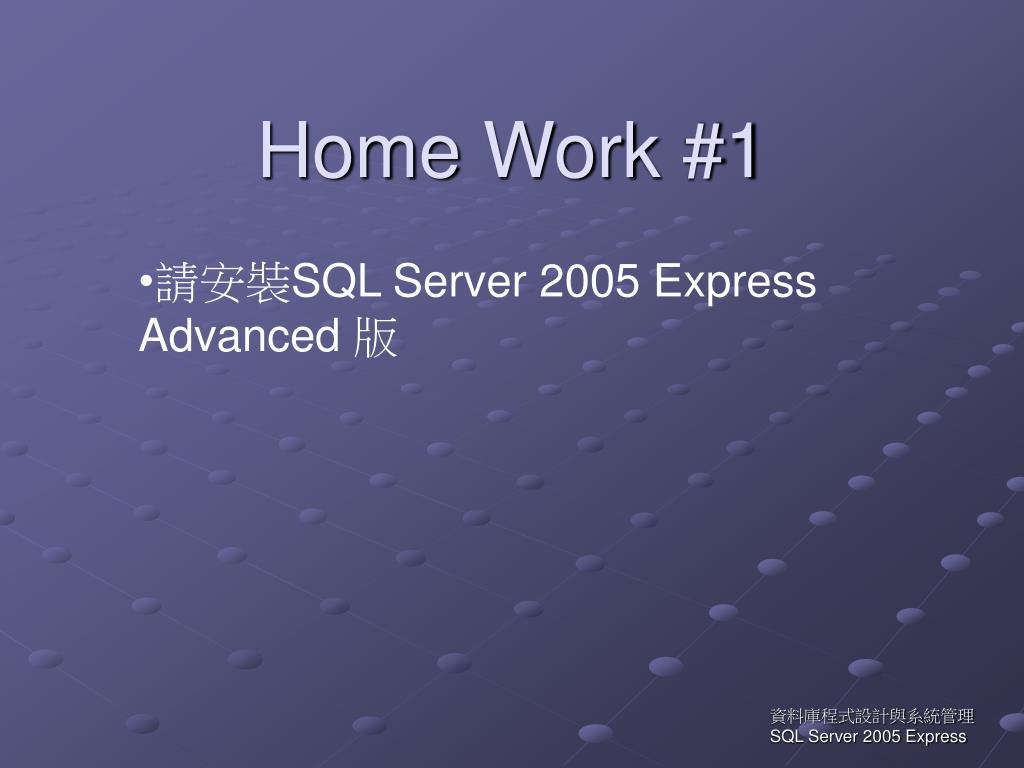 Home Work #1

•請安裝SQL Server 2005 Express Advanced 版

資料庫程式設計與系統管理
SQL Server 2005 Express